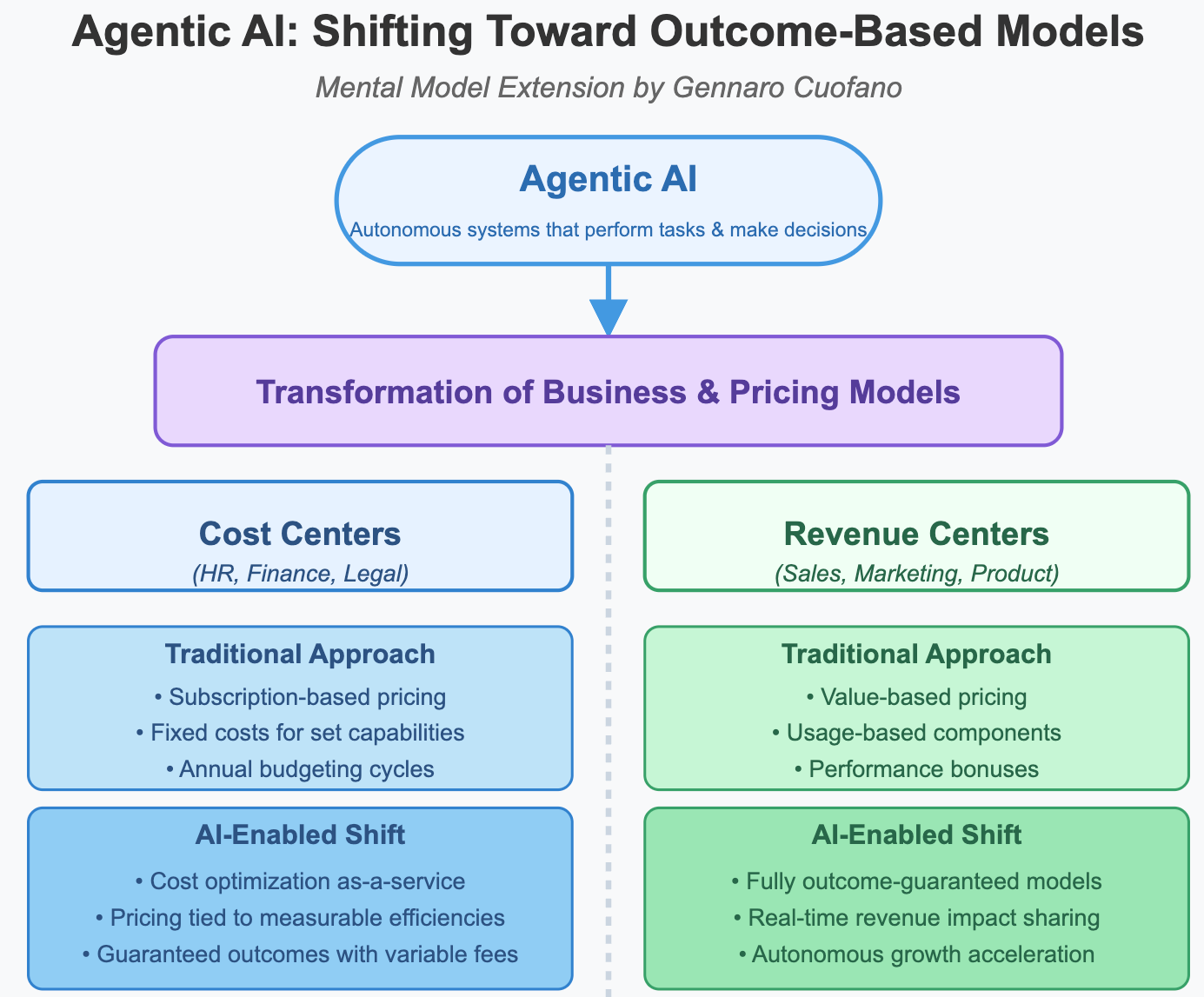 Agentic AI: Shifting Toward Outcome-Based Models

Mental Model Extension by Gennaro Cuofano

Agentic AI
Autonomous systems that perform tasks & make decisions

Transformation of Business & Pricing Models

Cost Centers
(HR, Finance, Legal)

Traditional Approach
• Subscription-based pricing
• Fixed costs for set capabilities
• Annual budgeting cycles

AI-Enabled Shift
• Cost optimization as-a-service
• Pricing tied to measurable efficiencies
• Guaranteed outcomes with variable fees

Revenue Centers
(Sales, Marketing, Product)

Traditional Approach
• Value-based pricing
• Usage-based components
• Performance bonuses

AI-Enabled Shift
• Fully outcome-guaranteed models
• Real-time revenue impact sharing
• Autonomous growth acceleration